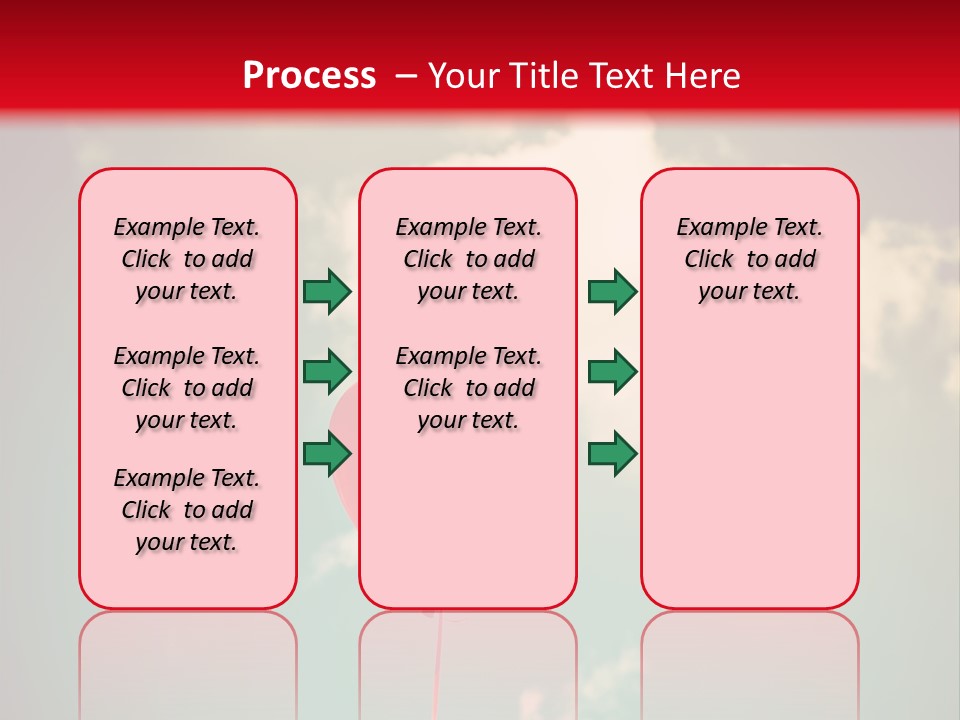 Process – Your Title Text Here

Example Text. Click to add your text.

Example Text. Click to add your text.

Example Text. Click to add your text.

Example Text. Click to add your text.

Example Text. Click to add your text.

Example Text. Click to add your text.